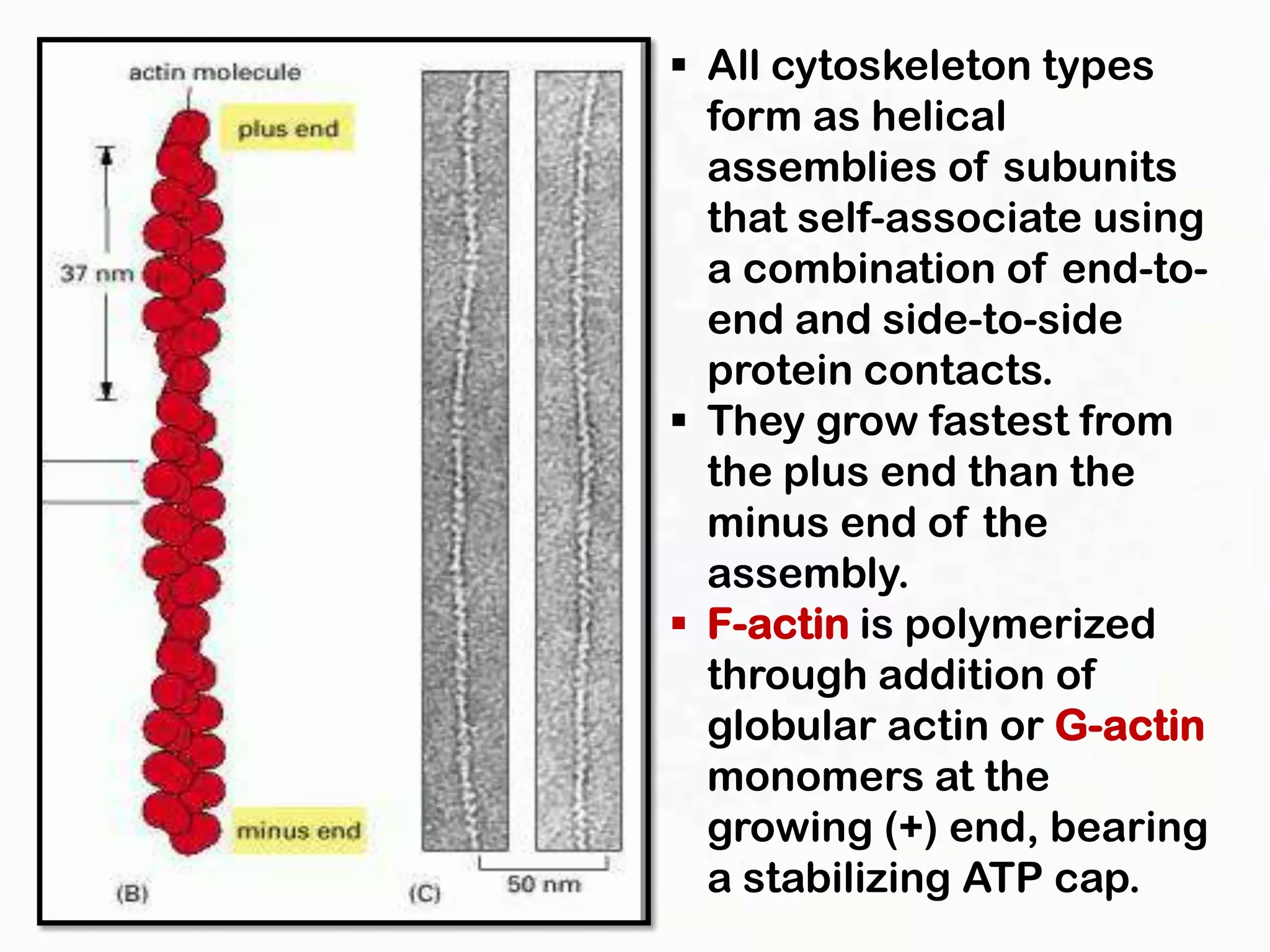 actin molecule

plus end

37 nm

minus end

(B)

(C)

50 nm

▪ All cytoskeleton types form as helical assemblies of subunits that self-associate using a combination of end-to-end and side-to-side protein contacts.

▪ They grow fastest from the plus end than the minus end of the assembly.

▪ F-actin is polymerized through addition of globular actin or G-actin monomers at the growing (+) end, bearing a stabilizing ATP cap.